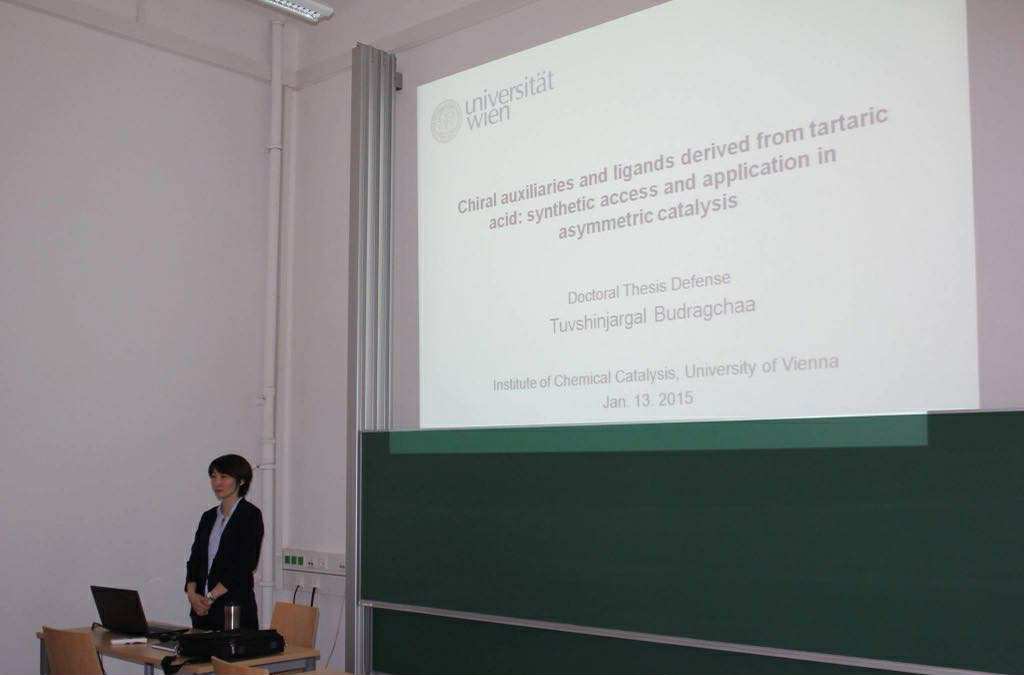 universität wien

Chiral auxiliaries and ligands derived from tartaric acid: synthetic access and application in asymmetric catalysis

Doctoral Thesis Defense

Tuvshinjargal Budragchaa

Institute of Chemical Catalysis, University of Vienna

Jan. 13. 2015